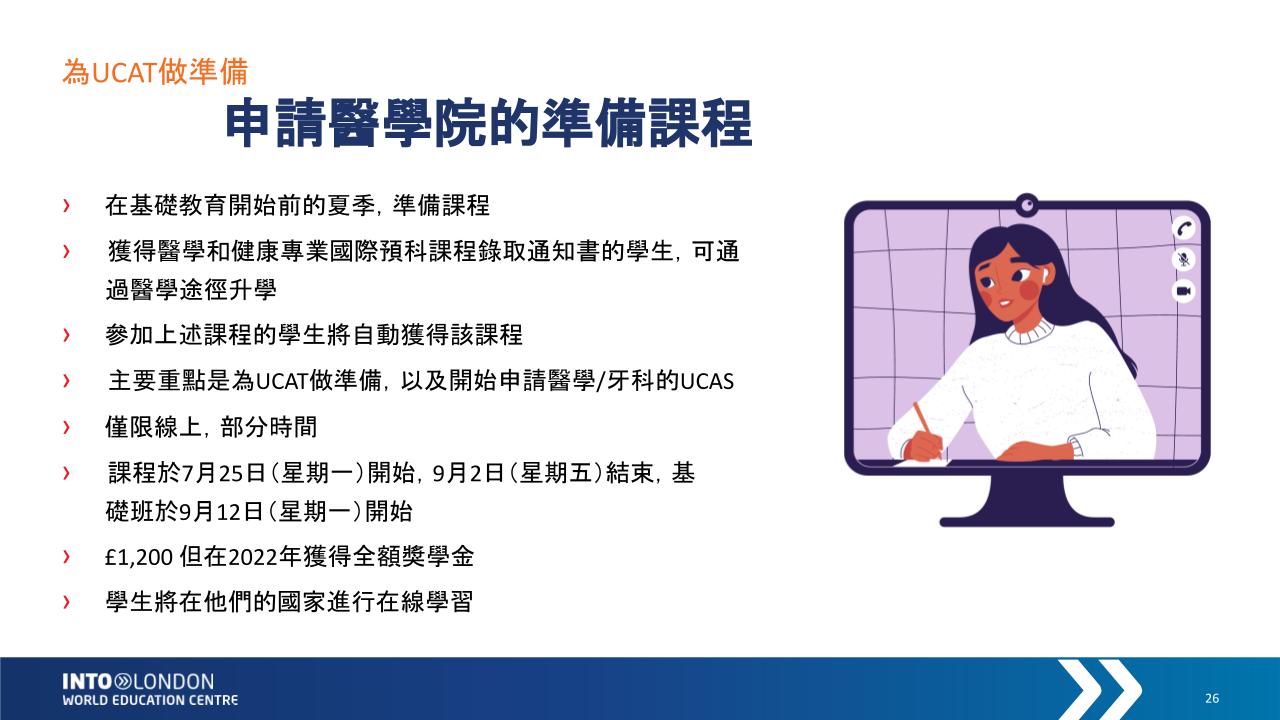 為UCAT做準備

申請醫學院的準備課程

› 在基礎教育開始前的夏季，準備課程

› 獲得醫學和健康專業國際預科課程錄取通知書的學生，可通過醫學途徑升學

› 參加上述課程的學生將自動獲得該課程

› 主要重點是為UCAT做準備，以及開始申請醫學/牙科的UCAS

› 僅限線上，部分時間

› 課程於7月25日（星期一）開始，9月2日（星期五）結束，基礎班於9月12日（星期一）開始

› £1,200 但在2022年獲得全額獎學金

› 學生將在他們的國家進行在線學習

INTO LONDON
WORLD EDUCATION CENTRE

26